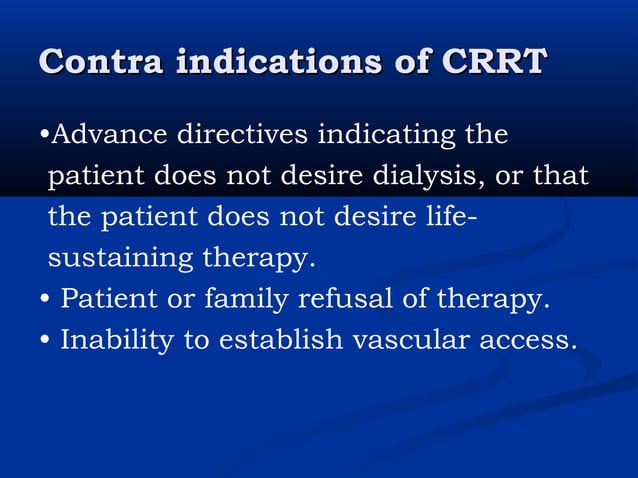 Contra indications of CRRT

•Advance directives indicating the patient does not desire dialysis, or that the patient does not desire life-sustaining therapy.
• Patient or family refusal of therapy.
• Inability to establish vascular access.